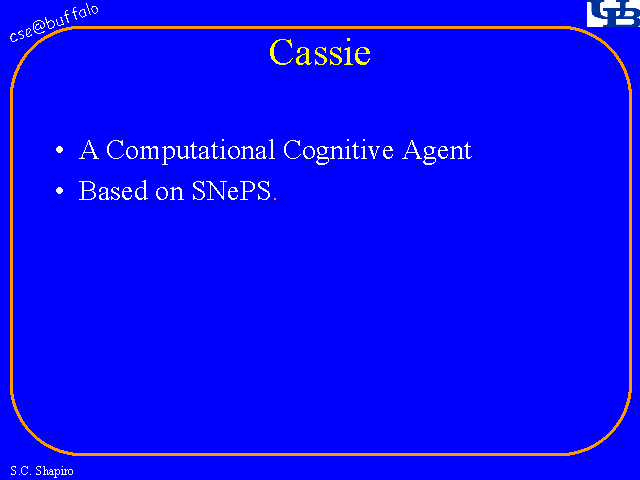 cse@buffalo

UB

Cassie

• A Computational Cognitive Agent
• Based on SNePS.

S.C. Shapiro